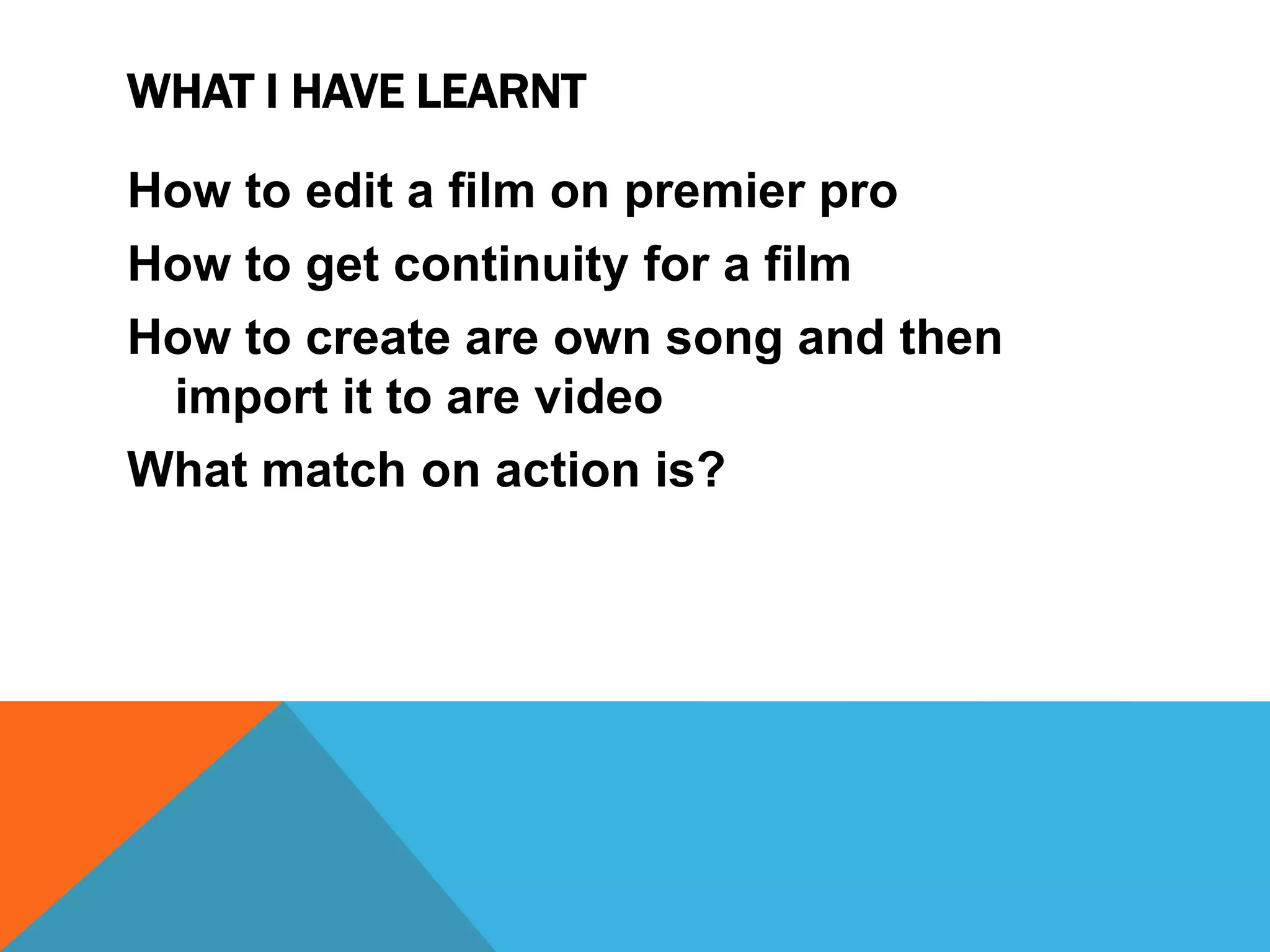 WHAT I HAVE LEARNT

How to edit a film on premier pro

How to get continuity for a film

How to create are own song and then import it to are video

What match on action is?